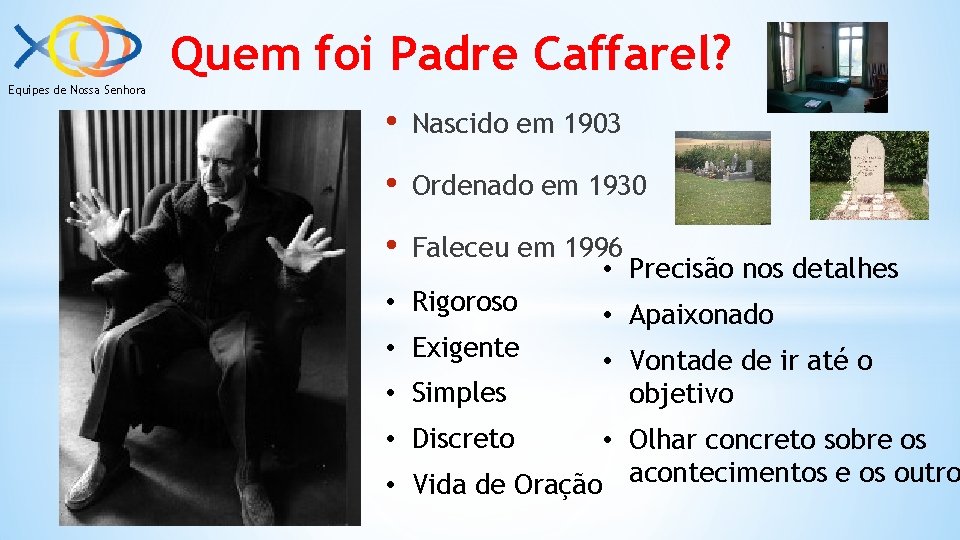 Equipes de Nossa Senhora

Quem foi Padre Caffarel?

• Nascido em 1903

• Ordenado em 1930

• Faleceu em 1996

• Rigoroso
• Exigente
• Simples
• Discreto
• Vida de Oração

• Precisão nos detalhes
• Apaixonado
• Vontade de ir até o objetivo
• Olhar concreto sobre os acontecimentos e os outro